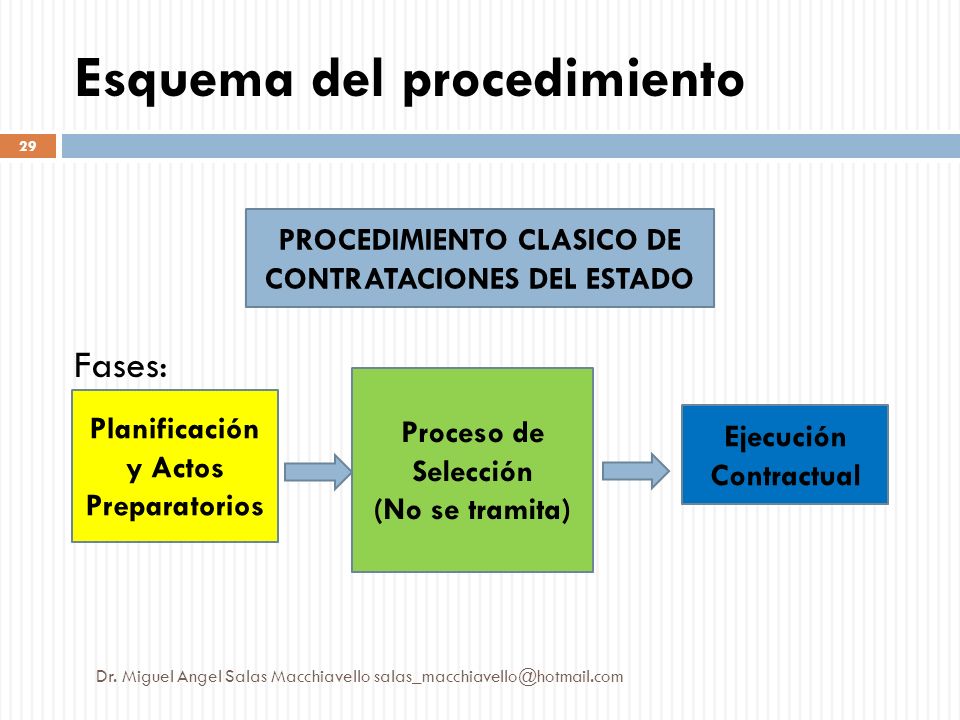 Esquema del procedimiento

29

PROCEDIMIENTO CLASICO DE CONTRATACIONES DEL ESTADO

Fases:

Planificación y Actos Preparatorios

Proceso de Selección (No se tramita)

Ejecución Contractual

Dr. Miguel Angel Salas Macchiavello salas_macchiavello@hotmail.com